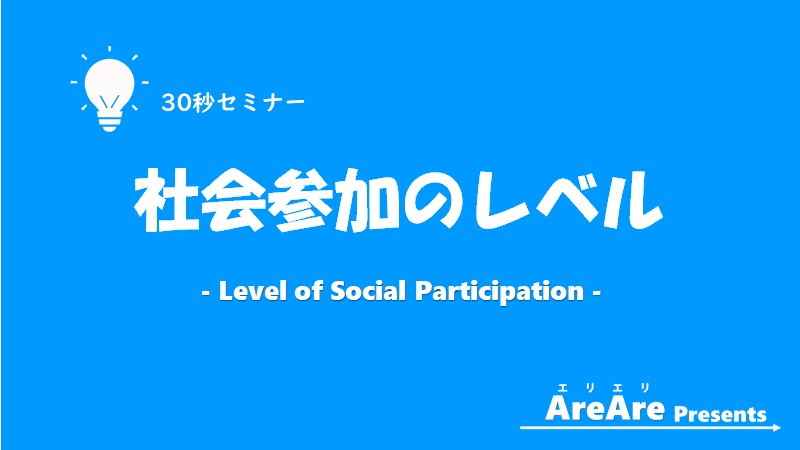 30秒セミナー

社会参加のレベル

- Level of Social Participation -

エリエリ
AreAre Presents